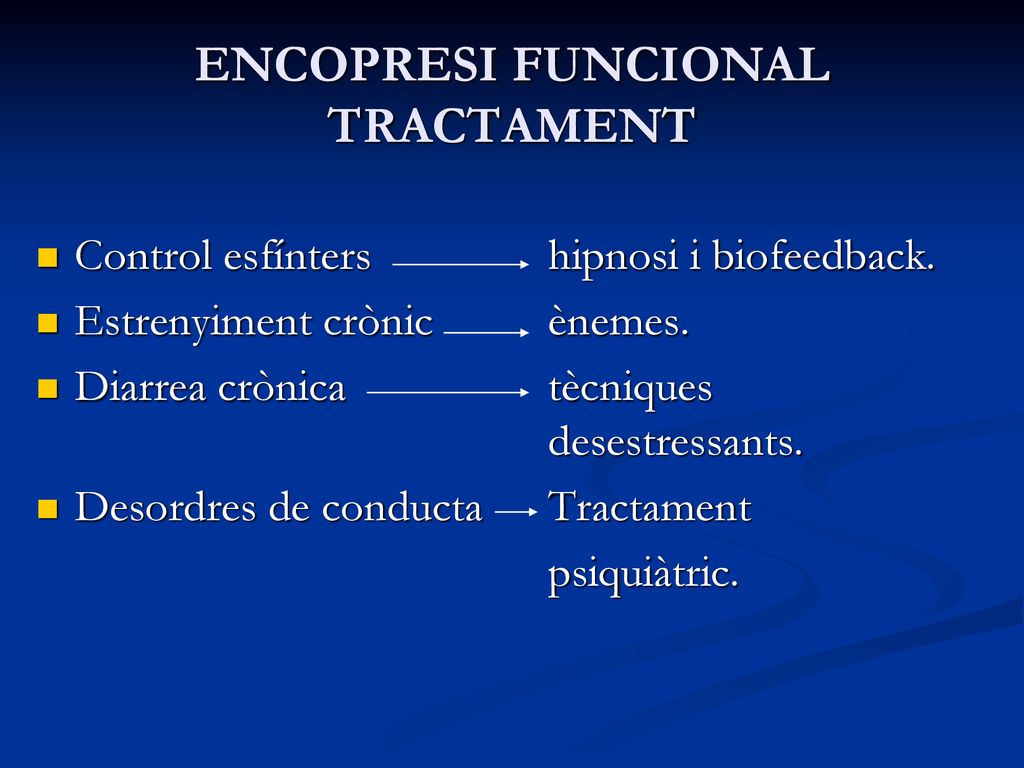 ENCOPRESI FUNCIONAL TRACTAMENT

Control esfínters → hipnosi i biofeedback.
Estrenyiment crònic → ènemes.
Diarrea crònica → tècniques desestressants.
Desordres de conducta → Tractament psiquiàtric.